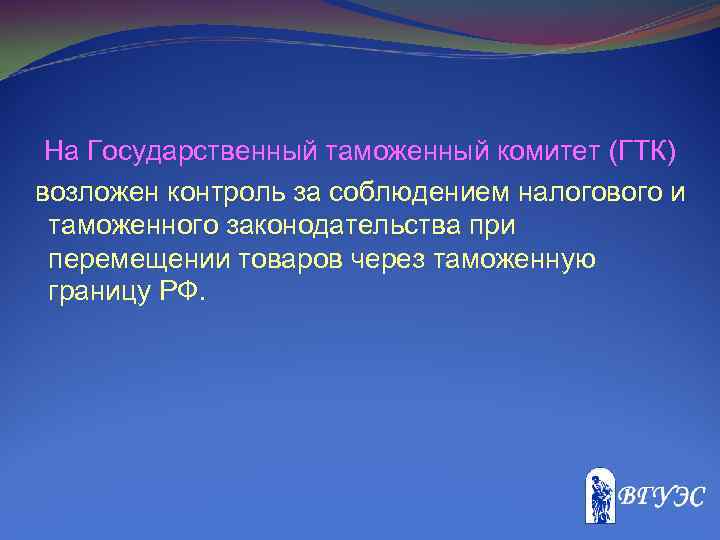 На Государственный таможенный комитет (ГТК)

возложен контроль за соблюдением налогового и таможенного законодательства при перемещении товаров через таможенную границу РФ.

ВГУЭС